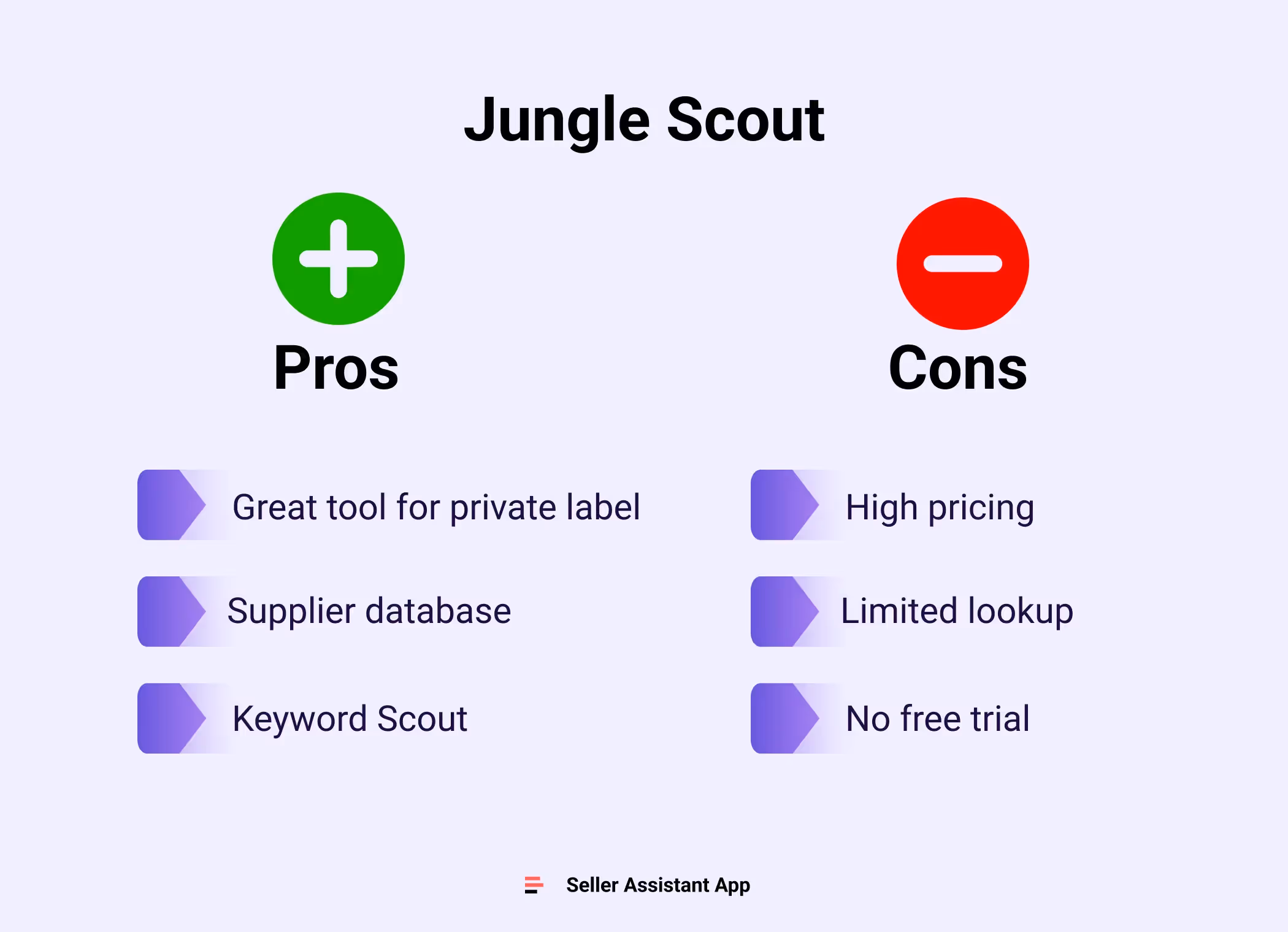 Jungle Scout

Pros

Great tool for private label

Supplier database

Keyword Scout

Cons

High pricing

Limited lookup

No free trial

Seller Assistant App